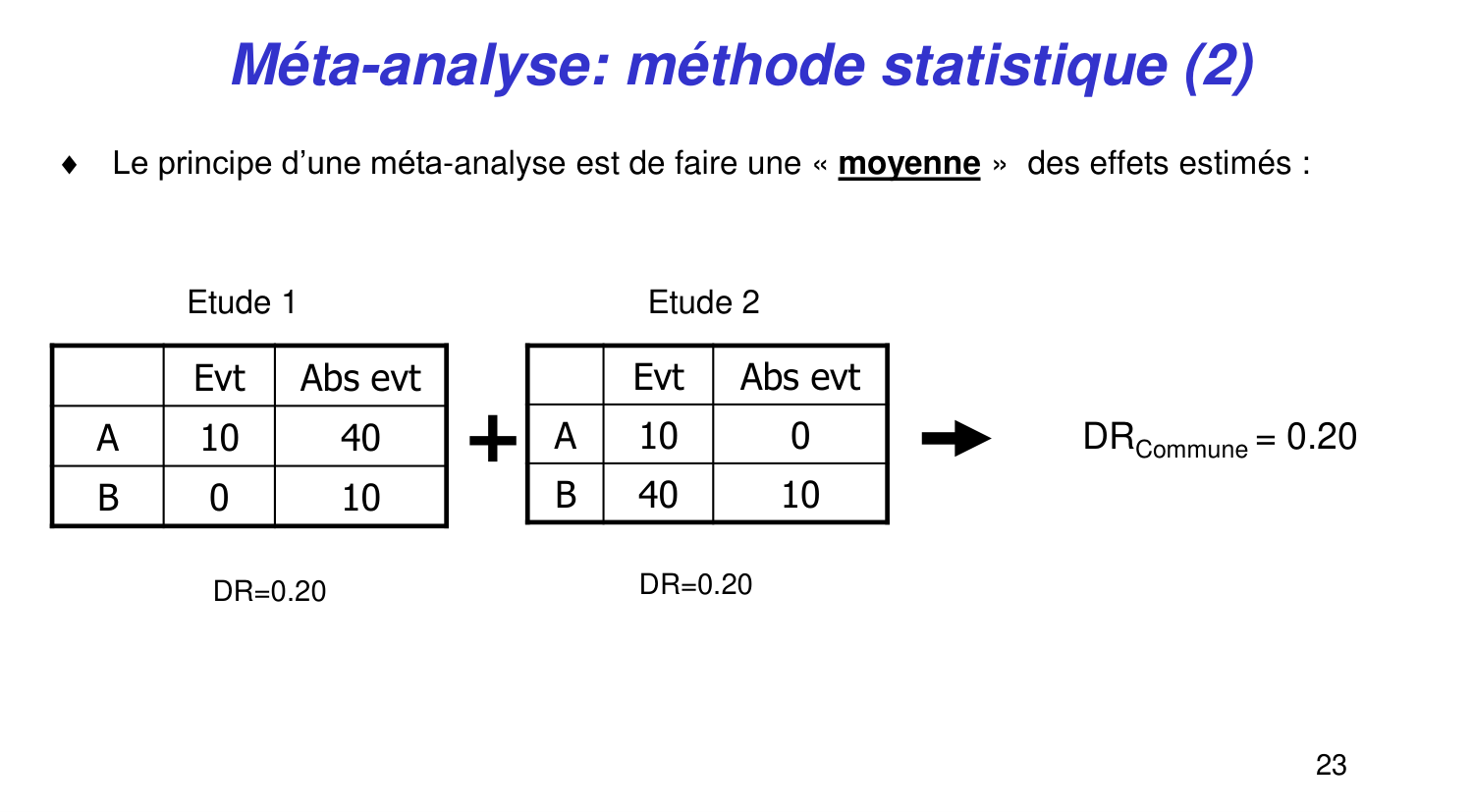 Méta-analyse: méthode statistique (2)

♦ Le principe d'une méta-analyse est de faire une « moyenne » des effets estimés :

Etude 1

|   | Evt | Abs evt |
|---|---|---|
| A | 10 | 40 |
| B | 0 | 10 |

DR=0.20

+

Etude 2

|   | Evt | Abs evt |
|---|---|---|
| A | 10 | 0 |
| B | 40 | 10 |

DR=0.20

$DR_{Commune} = 0.20$

23